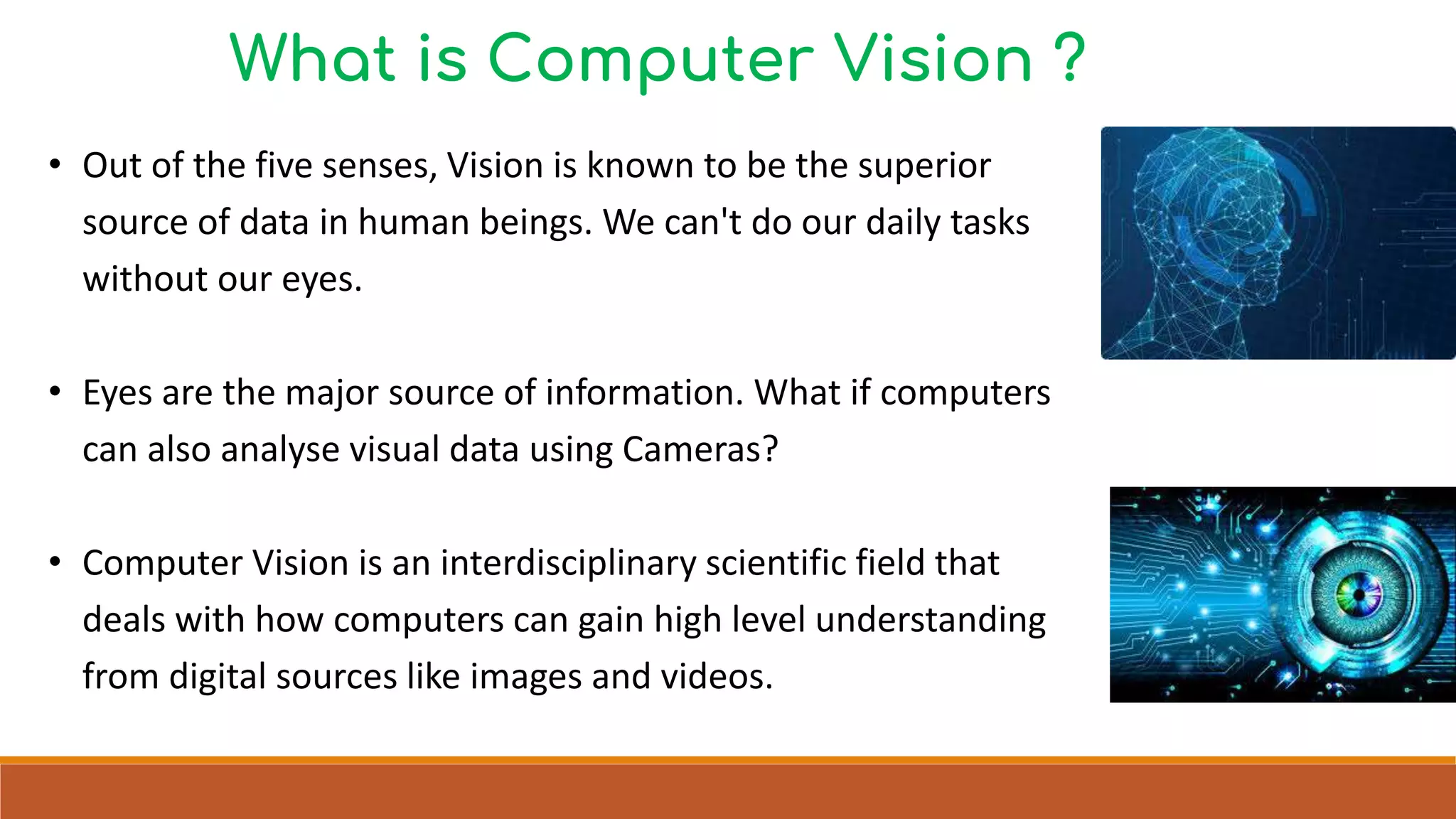 What is Computer Vision ?

• Out of the five senses, Vision is known to be the superior source of data in human beings. We can't do our daily tasks without our eyes.

• Eyes are the major source of information. What if computers can also analyse visual data using Cameras?

• Computer Vision is an interdisciplinary scientific field that deals with how computers can gain high level understanding from digital sources like images and videos.